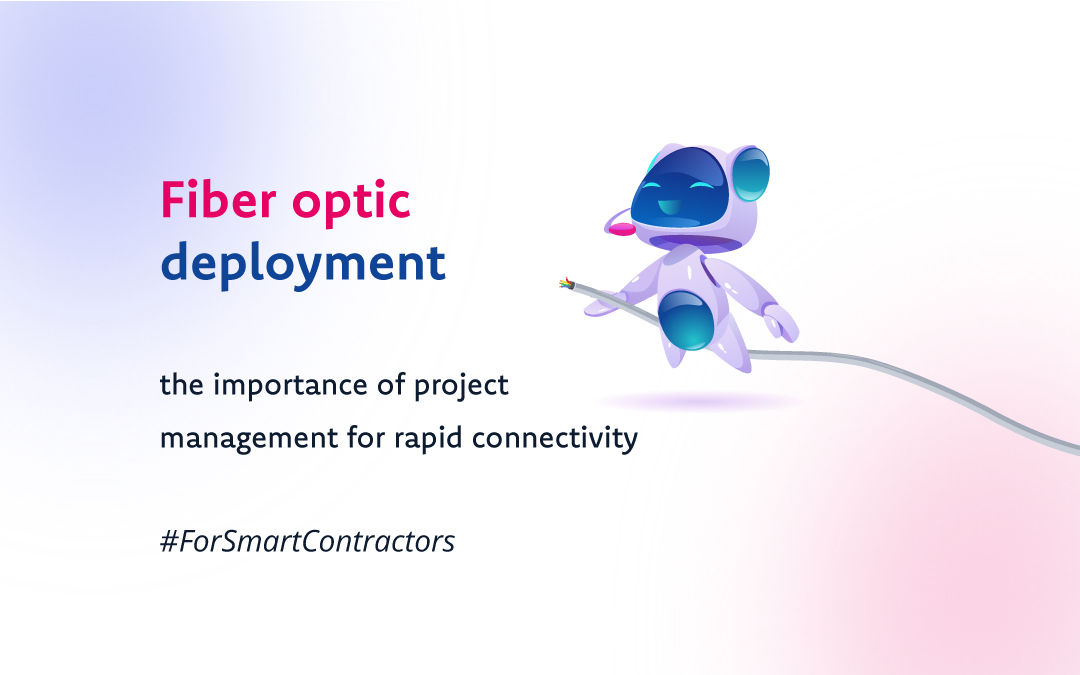 Fiber optic deployment

the importance of project management for rapid connectivity

#ForSmartContractors